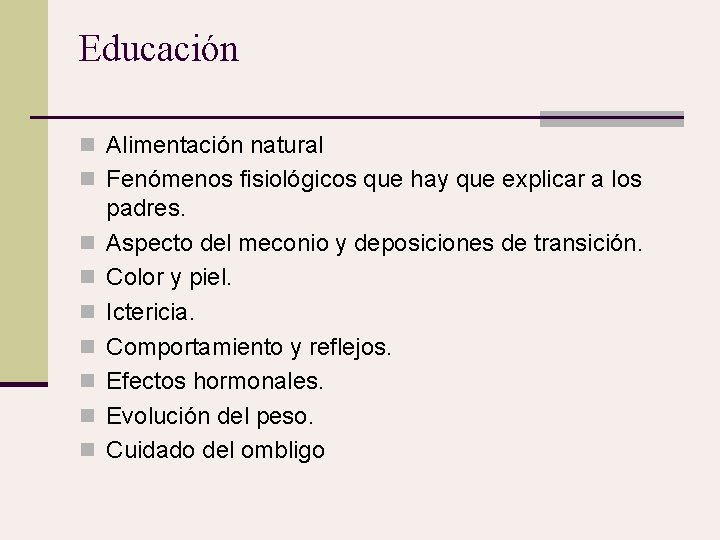 Educación

- Alimentación natural
- Fenómenos fisiológicos que hay que explicar a los padres.
- Aspecto del meconio y deposiciones de transición.
- Color y piel.
- Ictericia.
- Comportamiento y reflejos.
- Efectos hormonales.
- Evolución del peso.
- Cuidado del ombligo